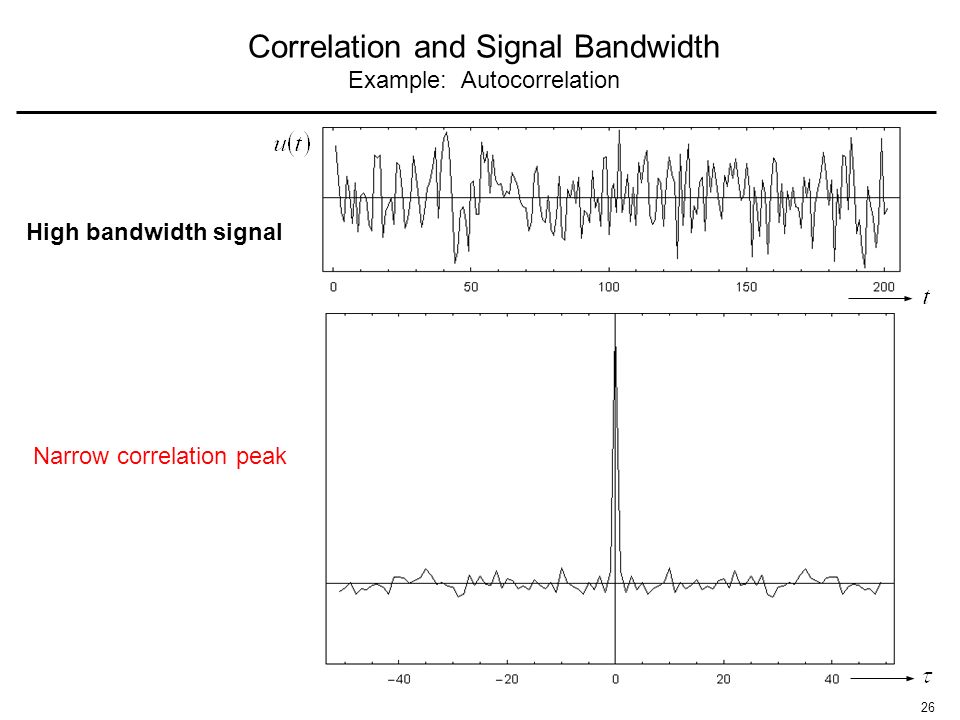 Correlation and Signal Bandwidth
Example: Autocorrelation

$u(t)$

High bandwidth signal

0 50 100 150 200

$t$

Narrow correlation peak

−40 −20 0 20 40

$\tau$

26